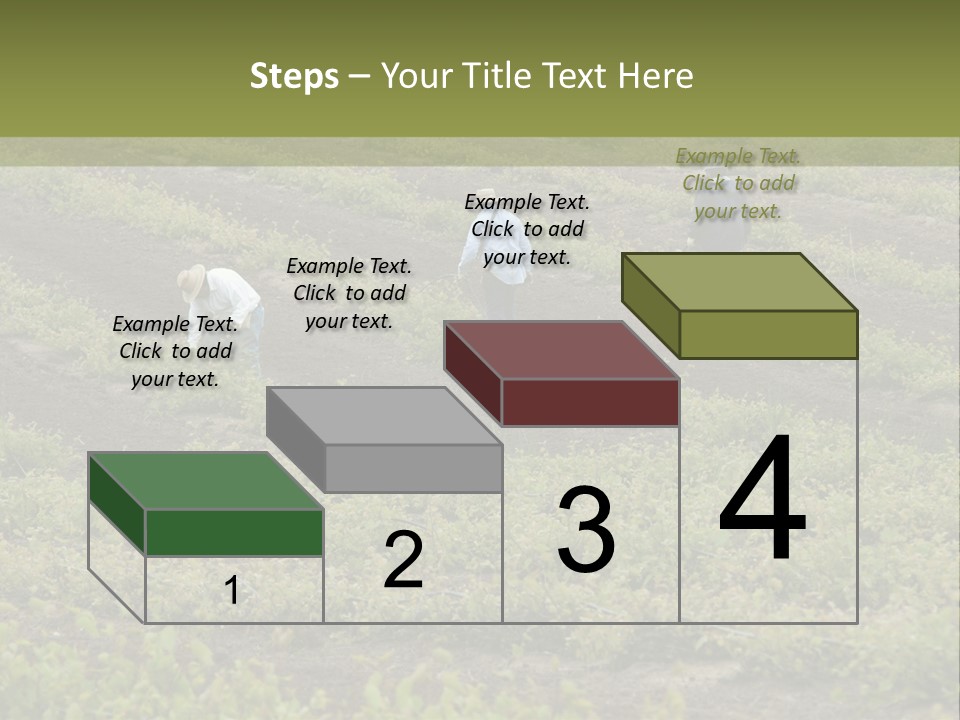 Steps – Your Title Text Here

Example Text. Click to add your text.

Example Text. Click to add your text.

Example Text. Click to add your text.

Example Text. Click to add your text.

1

2

3

4